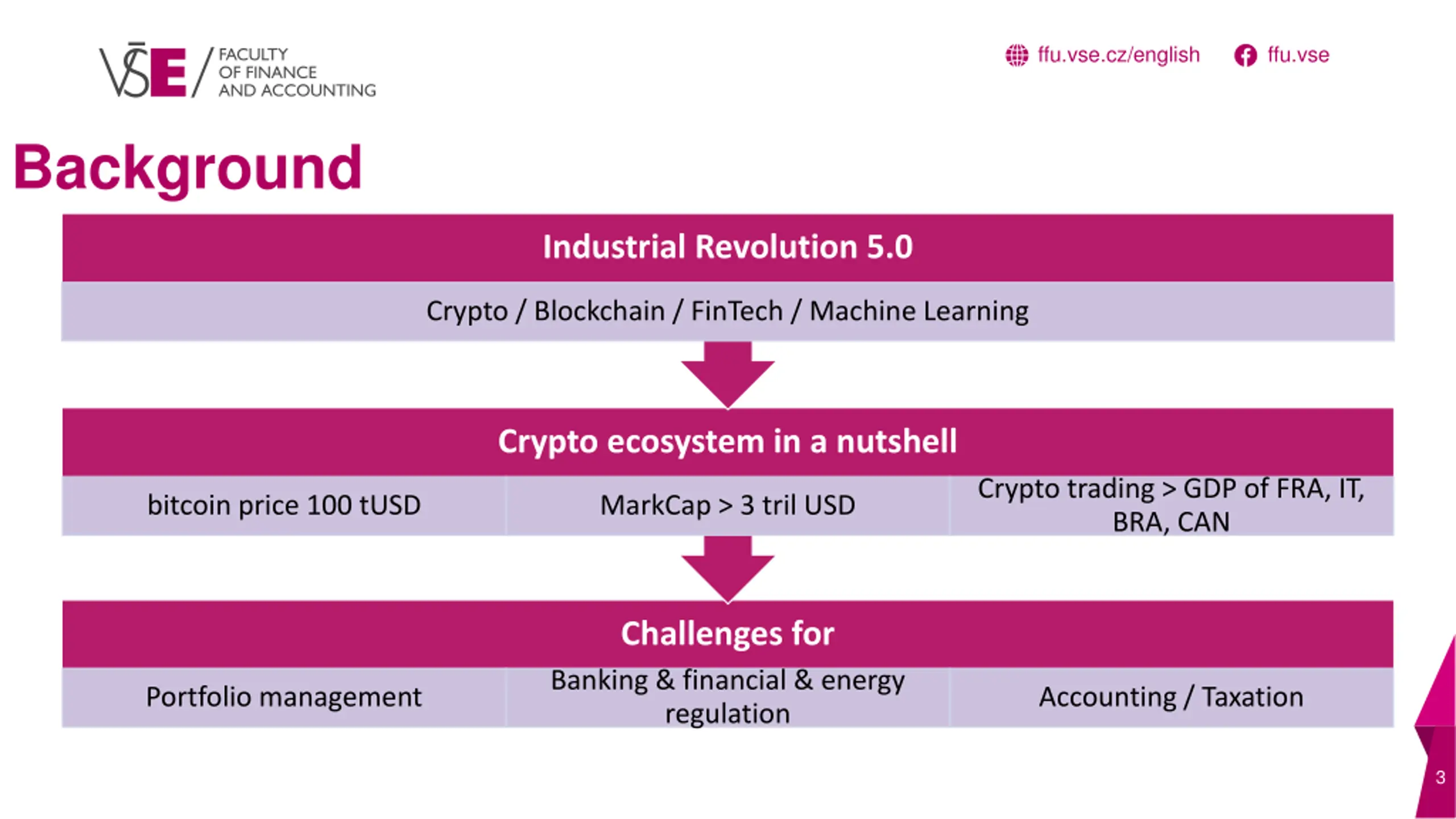 VŠE / FACULTY OF FINANCE AND ACCOUNTING

ffu.vse.cz/english ffu.vse

Background

Industrial Revolution 5.0

Crypto / Blockchain / FinTech / Machine Learning

Crypto ecosystem in a nutshell

bitcoin price 100 tUSD

MarkCap > 3 tril USD

Crypto trading > GDP of FRA, IT, BRA, CAN

Challenges for

Portfolio management

Banking & financial & energy regulation

Accounting / Taxation

3